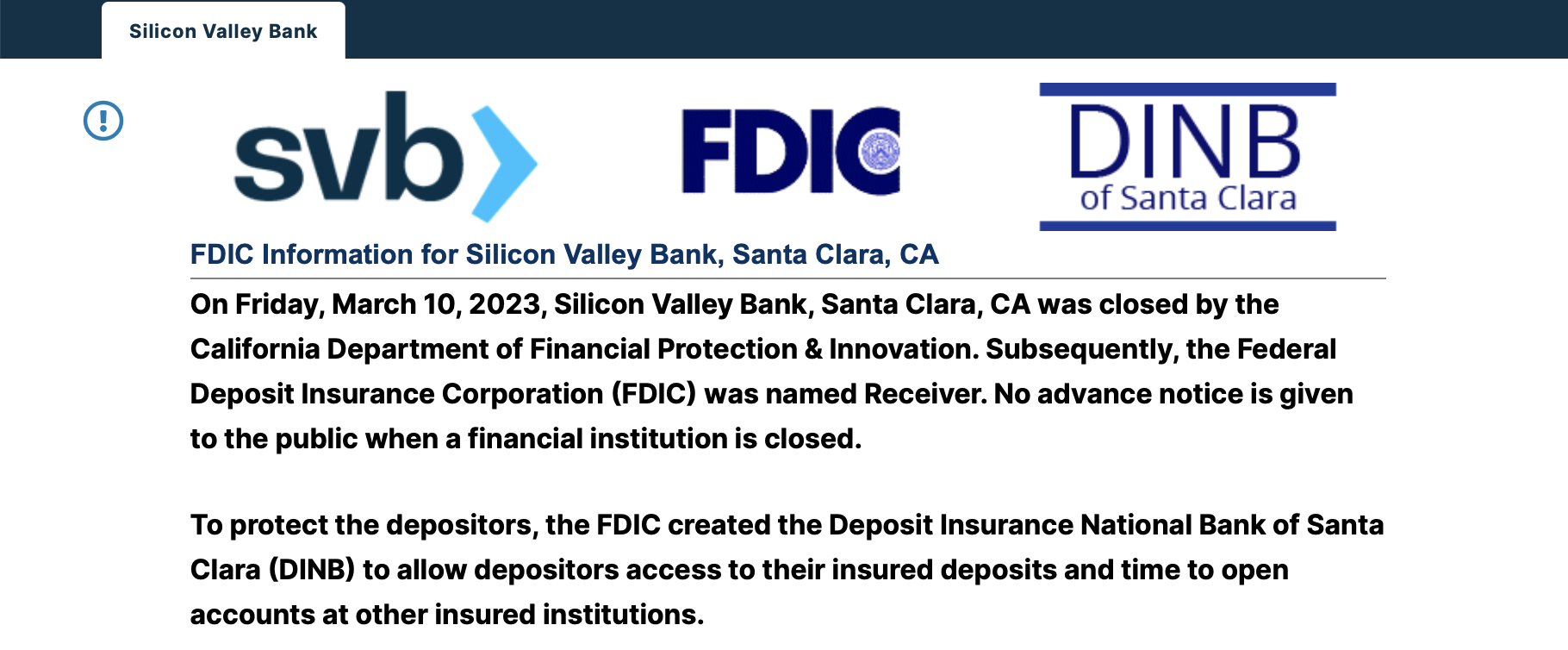 Silicon Valley Bank

svb

FDIC

DINB
of Santa Clara

FDIC Information for Silicon Valley Bank, Santa Clara, CA

On Friday, March 10, 2023, Silicon Valley Bank, Santa Clara, CA was closed by the California Department of Financial Protection & Innovation. Subsequently, the Federal Deposit Insurance Corporation (FDIC) was named Receiver. No advance notice is given to the public when a financial institution is closed.

To protect the depositors, the FDIC created the Deposit Insurance National Bank of Santa Clara (DINB) to allow depositors access to their insured deposits and time to open accounts at other insured institutions.